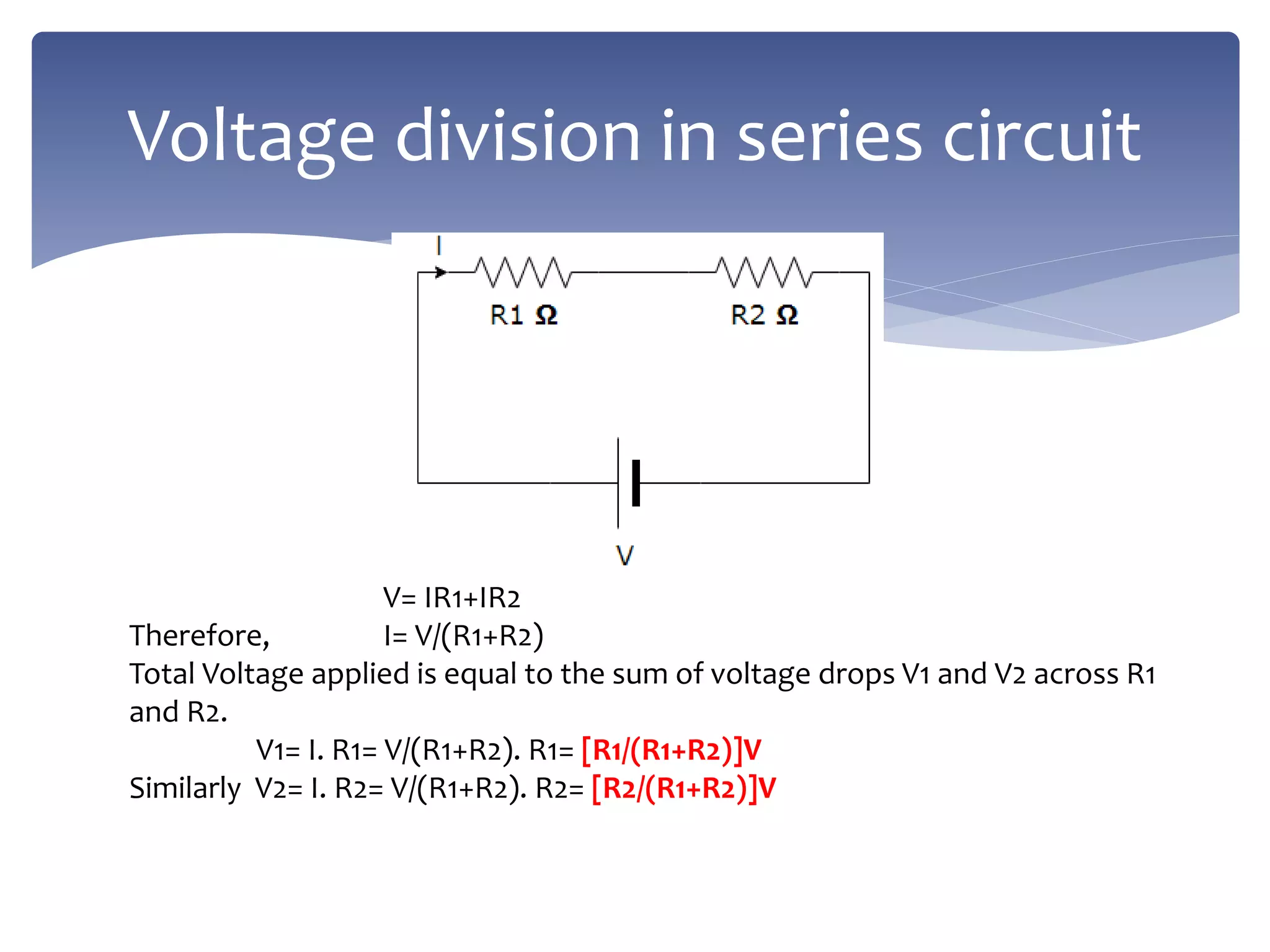 Voltage division in series circuit

I

R1 Ω

R2 Ω

V

V= IR1+IR2

Therefore, I= V/(R1+R2)

Total Voltage applied is equal to the sum of voltage drops V1 and V2 across R1 and R2.

V1= I. R1= V/(R1+R2). R1= [R1/(R1+R2)]V

Similarly V2= I. R2= V/(R1+R2). R2= [R2/(R1+R2)]V